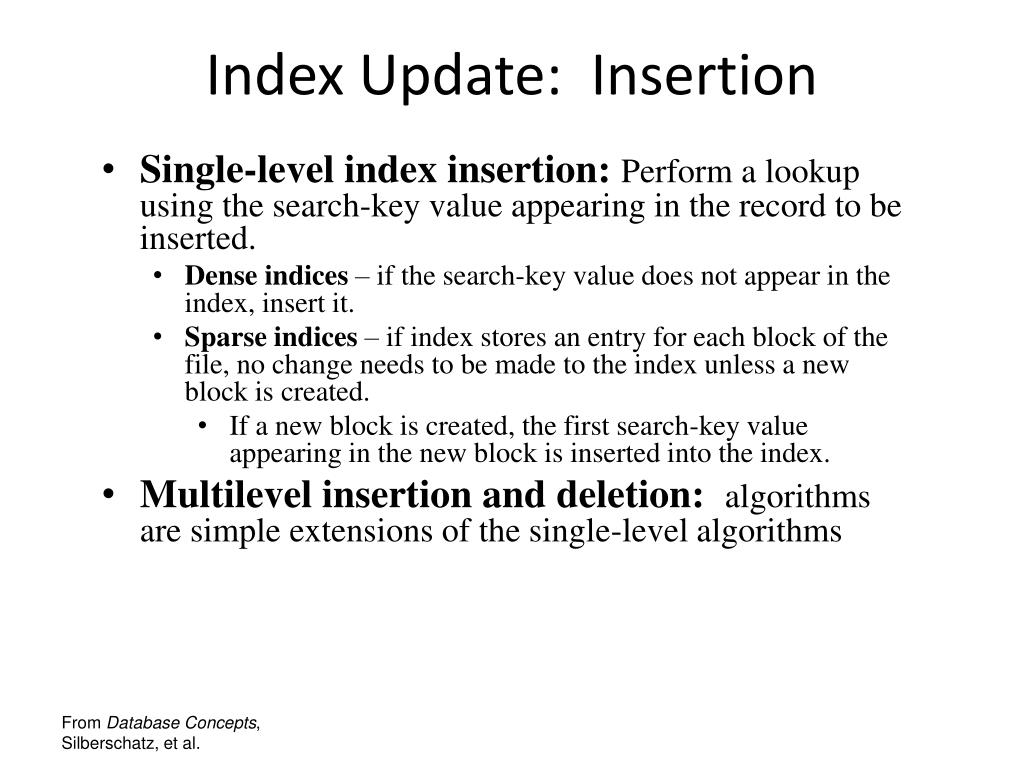 Index Update: Insertion

• Single-level index insertion: Perform a lookup using the search-key value appearing in the record to be inserted.
  • Dense indices – if the search-key value does not appear in the index, insert it.
  • Sparse indices – if index stores an entry for each block of the file, no change needs to be made to the index unless a new block is created.
    • If a new block is created, the first search-key value appearing in the new block is inserted into the index.
• Multilevel insertion and deletion: algorithms are simple extensions of the single-level algorithms

From Database Concepts, Silberschatz, et al.